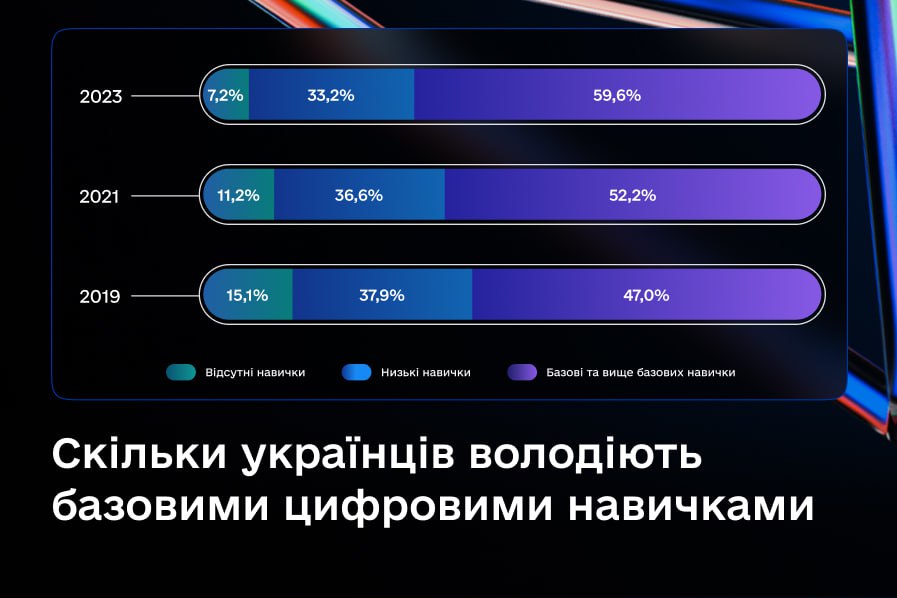 2023 7,2% 33,2% 59,6%

2021 11,2% 36,6% 52,2%

2019 15,1% 37,9% 47,0%

Відсутні навички
Низькі навички
Базові та вище базових навички

Скільки українців володіють базовими цифровими навичками